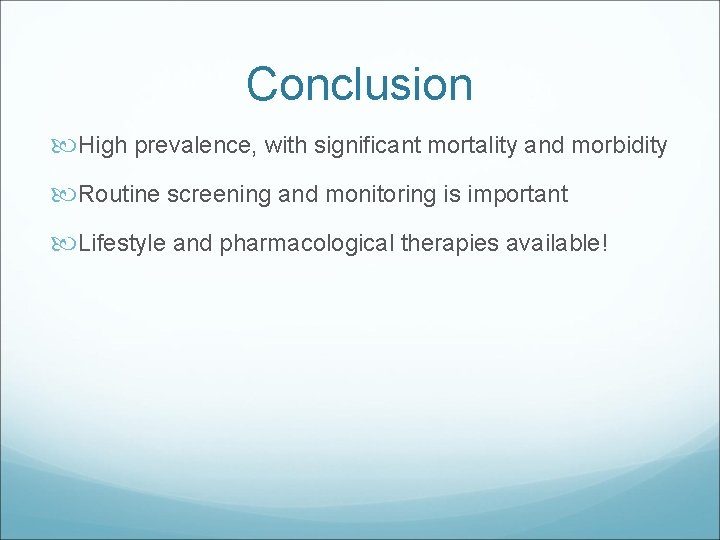 Conclusion

High prevalence, with significant mortality and morbidity

Routine screening and monitoring is important

Lifestyle and pharmacological therapies available!